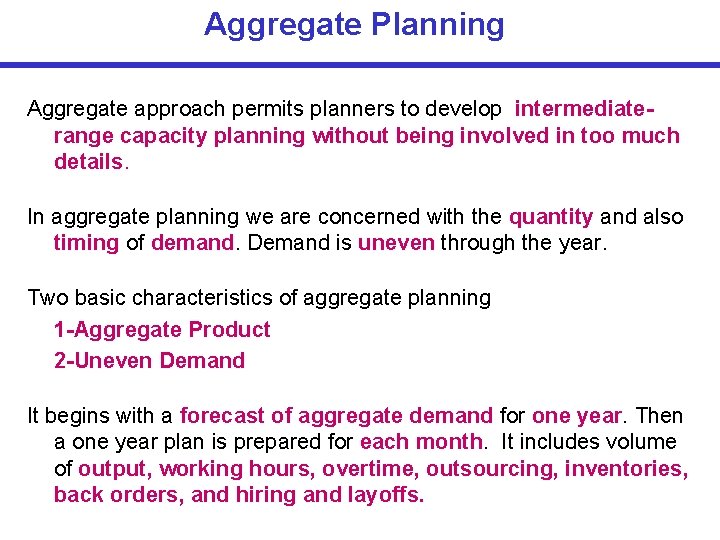 Aggregate Planning

Aggregate approach permits planners to develop intermediate-range capacity planning without being involved in too much details.

In aggregate planning we are concerned with the quantity and also timing of demand. Demand is uneven through the year.

Two basic characteristics of aggregate planning

1-Aggregate Product

2-Uneven Demand

It begins with a forecast of aggregate demand for one year. Then a one year plan is prepared for each month. It includes volume of output, working hours, overtime, outsourcing, inventories, back orders, and hiring and layoffs.